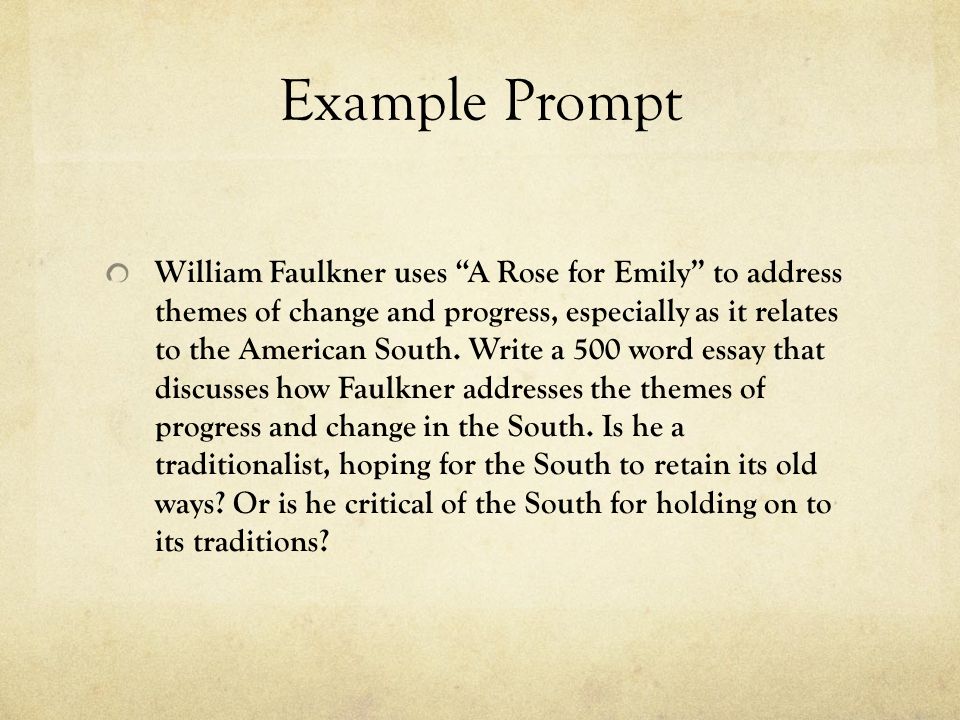 Example Prompt

William Faulkner uses “A Rose for Emily” to address themes of change and progress, especially as it relates to the American South. Write a 500 word essay that discusses how Faulkner addresses the themes of progress and change in the South. Is he a traditionalist, hoping for the South to retain its old ways? Or is he critical of the South for holding on to its traditions?